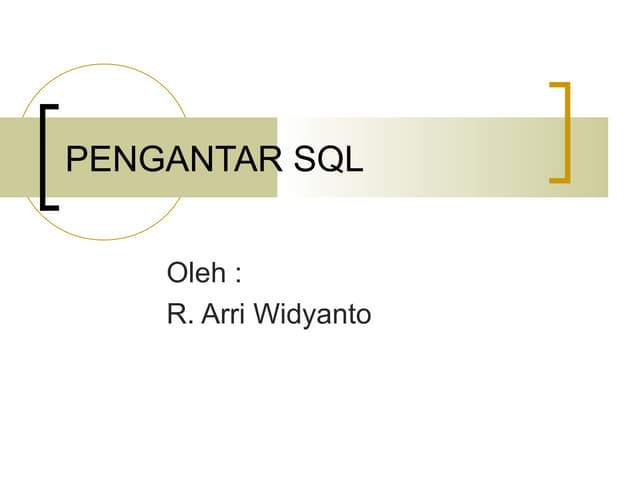 PENGANTAR SQL

Oleh :
R. Arri Widyanto